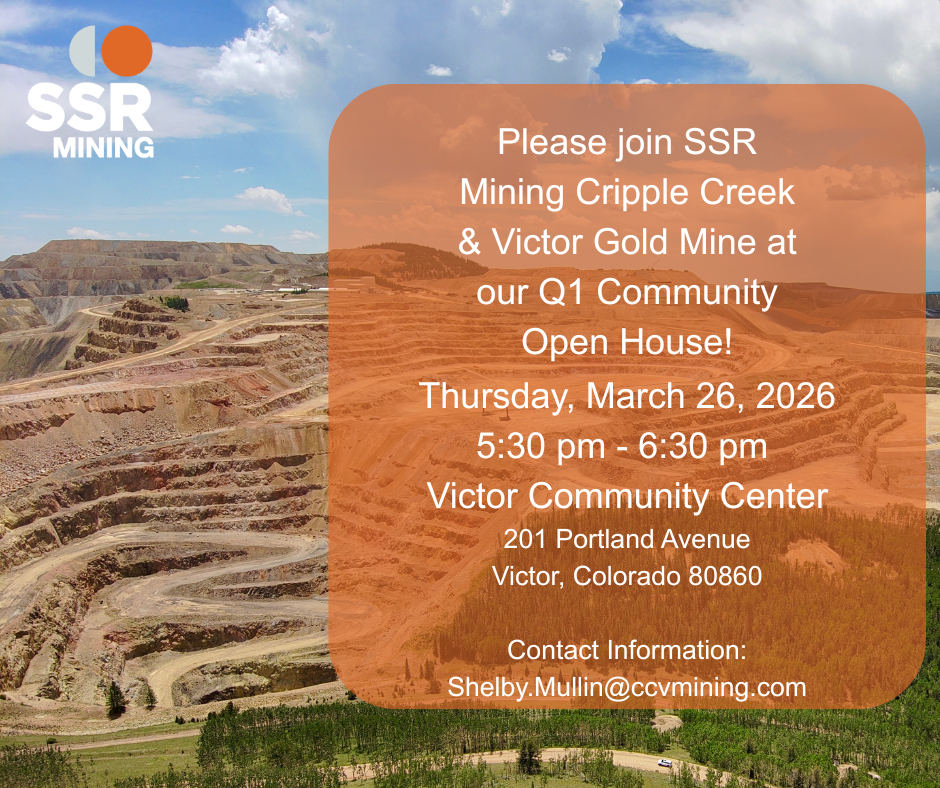 SSR
MINING

Please join SSR Mining Cripple Creek & Victor Gold Mine at our Q1 Community Open House!
Thursday, March 26, 2026
5:30 pm - 6:30 pm
Victor Community Center
201 Portland Avenue
Victor, Colorado 80860

Contact Information:
Shelby.Mullin@ccvmining.com